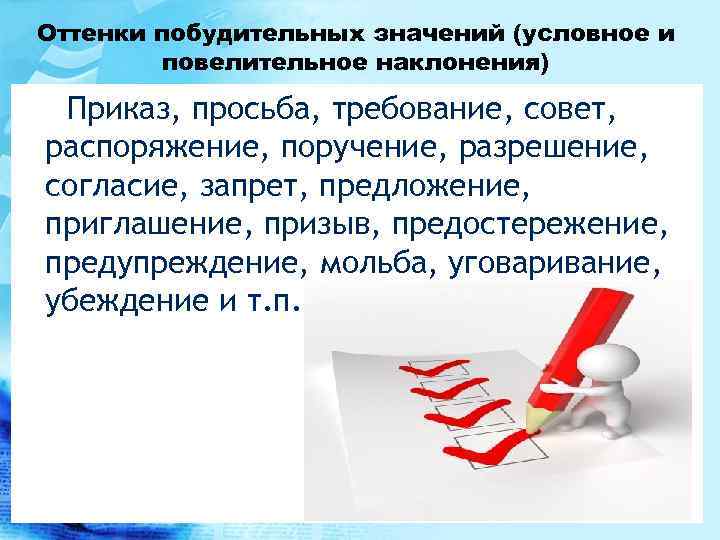 Оттенки побудительных значений (условное и повелительное наклонения)

Приказ, просьба, требование, совет, распоряжение, поручение, разрешение, согласие, запрет, предложение, приглашение, призыв, предостережение, предупреждение, мольба, уговаривание, убеждение и т.п.